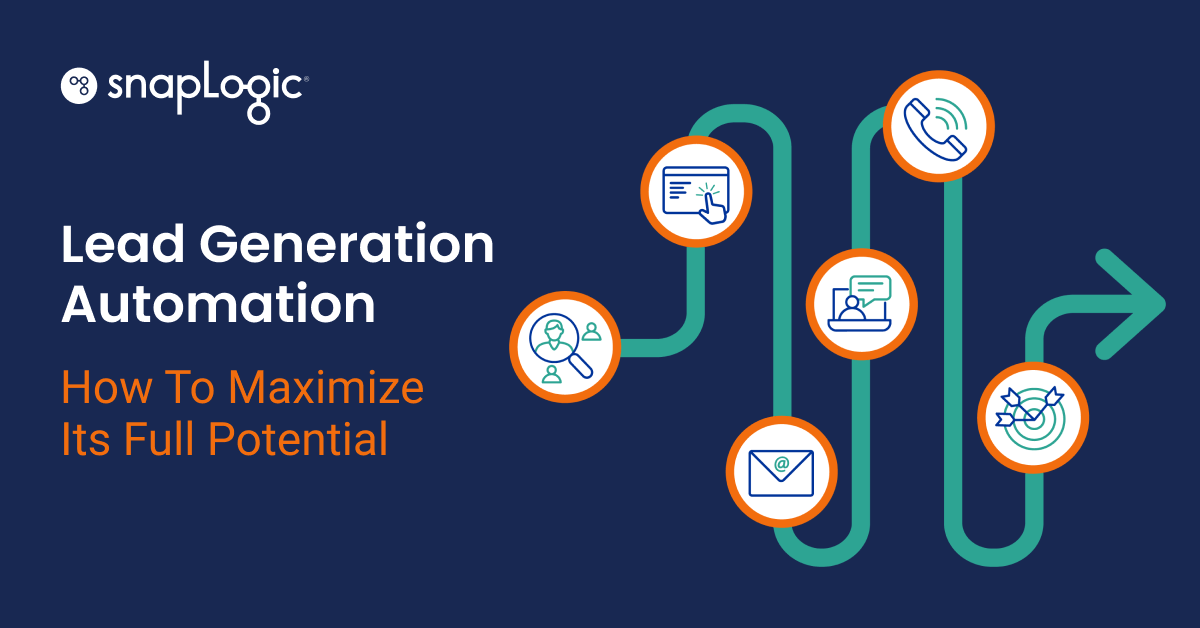 snapLogic®

Lead Generation Automation

How To Maximize Its Full Potential

@